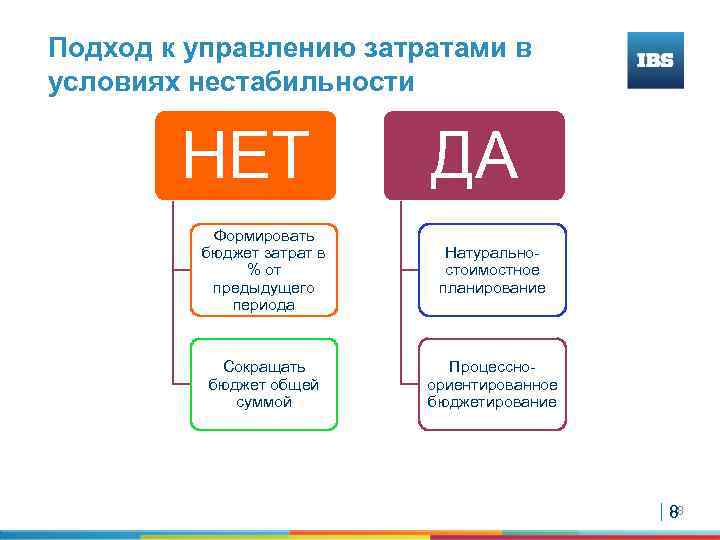 Подход к управлению затратами в условиях нестабильности

IBS

НЕТ

Формировать бюджет затрат в % от предыдущего периода

Сокращать бюджет общей суммой

ДА

Натурально-стоимостное планирование

Процессно-ориентированное бюджетирование

8